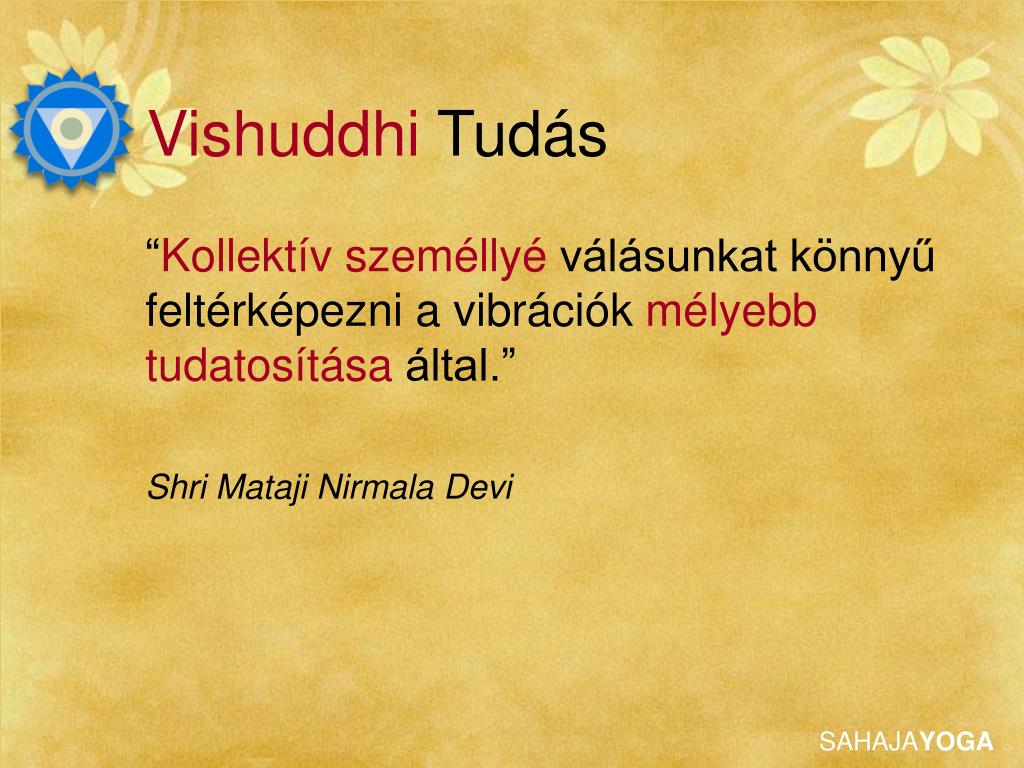 Vishuddhi Tudás

“Kollektív személlyé válásunkat könnyű feltérképezni a vibrációk mélyebb tudatosítása által.”

Shri Mataji Nirmala Devi

SAHAJAYOGA